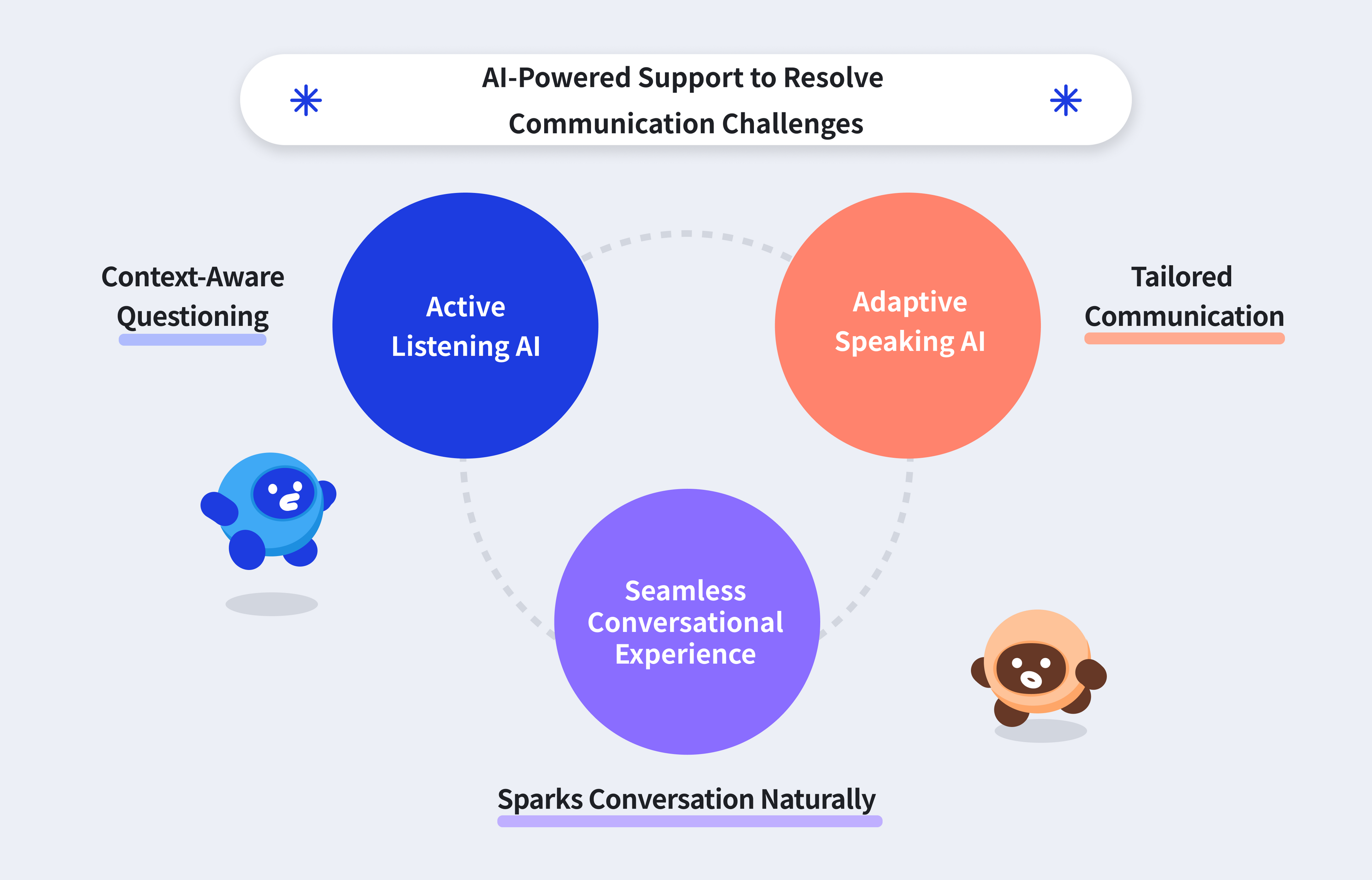 AI-Powered Support to Resolve Communication Challenges

Context-Aware Questioning

Active Listening AI

Adaptive Speaking AI

Tailored Communication

Seamless Conversational Experience

Sparks Conversation Naturally